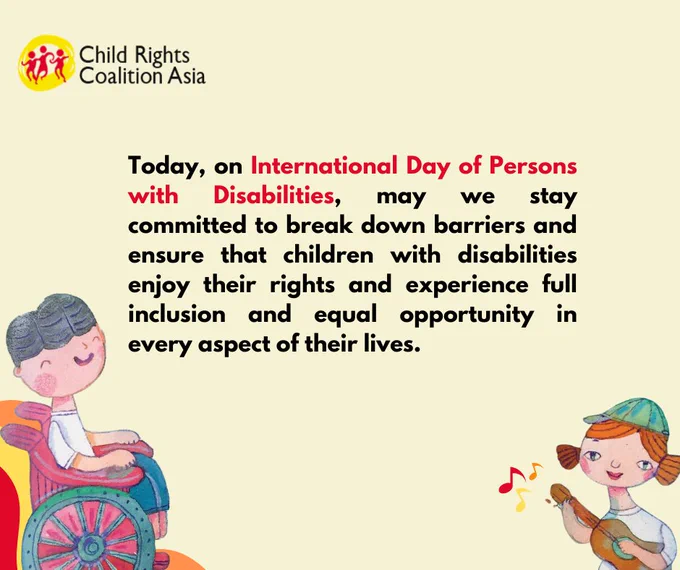 Child Rights
Coalition Asia

Today, on International Day of Persons with Disabilities, may we stay committed to break down barriers and ensure that children with disabilities enjoy their rights and experience full inclusion and equal opportunity in every aspect of their lives.